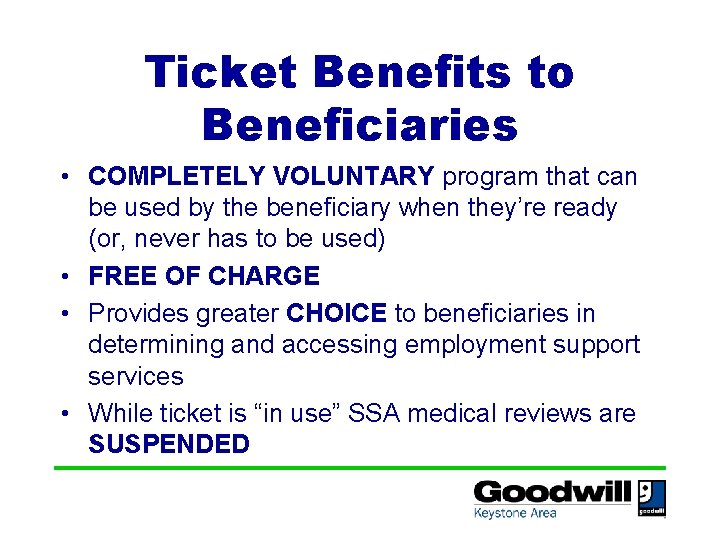 Ticket Benefits to Beneficiaries

• COMPLETELY VOLUNTARY program that can be used by the beneficiary when they're ready (or, never has to be used)
• FREE OF CHARGE
• Provides greater CHOICE to beneficiaries in determining and accessing employment support services
• While ticket is "in use" SSA medical reviews are SUSPENDED

Goodwill
Keystone Area
goodwill